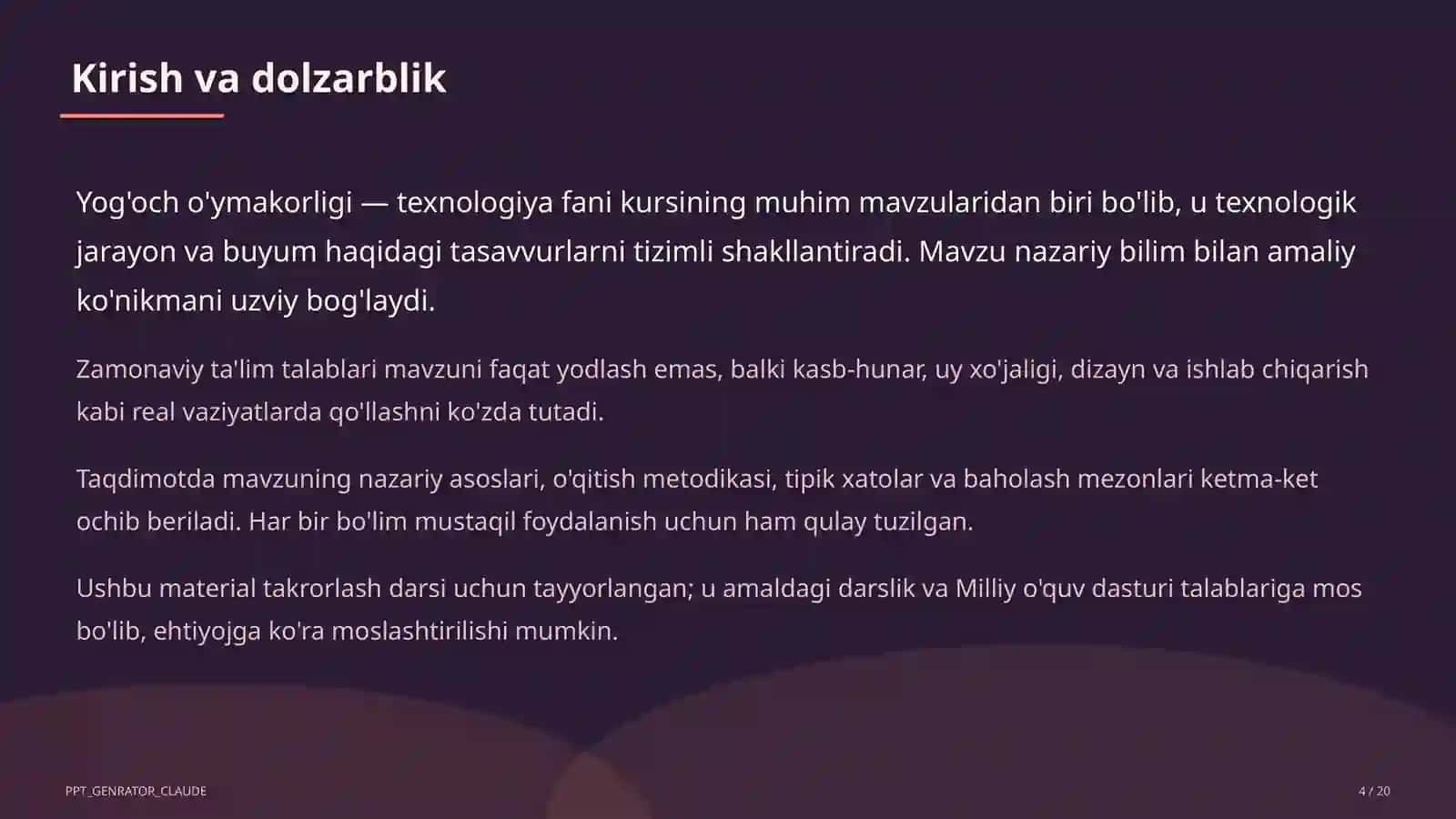 Kirish va dolzarblik

Yog'och o'ymakorligi — texnologiya fani kursining muhim mavzularidan biri bo'lib, u texnologik jarayon va buyum haqidagi tasavvurlarni tizimli shakllantiradi. Mavzu nazariy bilim bilan amaliy ko'nikmani uzviy bog'laydi.

Zamonaviy ta'lim talablari mavzuni faqat yodlash emas, balki kasb-hunar, uy xo'jaligi, dizayn va ishlab chiqarish kabi real vaziyatlarda qo'llashni ko'zda tutadi.

Taqdimotda mavzuning nazariy asoslari, o'qitish metodikasi, tipik xatolar va baholash mezonlari ketma-ket ochib beriladi. Har bir bo'lim mustaqil foydalanish uchun ham qulay tuzilgan.

Ushbu material takrorlash darsi uchun tayyorlangan; u amaldagi darslik va Milliy o'quv dasturi talablariga mos bo'lib, ehtiyojga ko'ra moslashtirilishi mumkin.

PPT_GENRATOR_CLAUDE

4 / 20